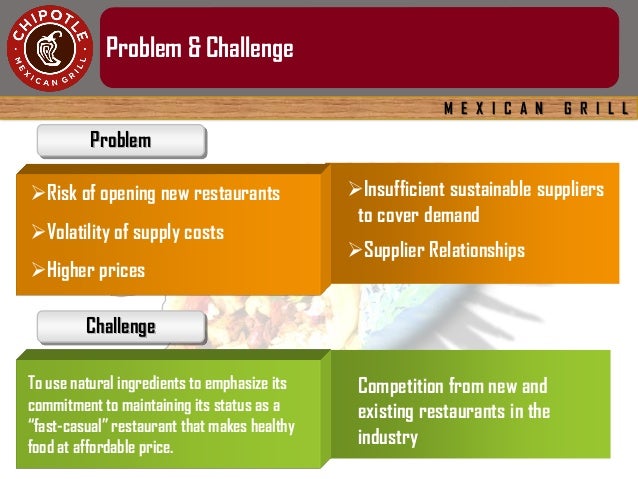 CHIPOTLE MEXICAN GRILL

Problem & Challenge

MEXICAN GRILL

Problem

➢Risk of opening new restaurants

➢Volatility of supply costs

➢Higher prices

➢Insufficient sustainable suppliers to cover demand

➢Supplier Relationships

Challenge

To use natural ingredients to emphasize its commitment to maintaining its status as a "fast-casual" restaurant that makes healthy food at affordable price.

Competition from new and existing restaurants in the industry